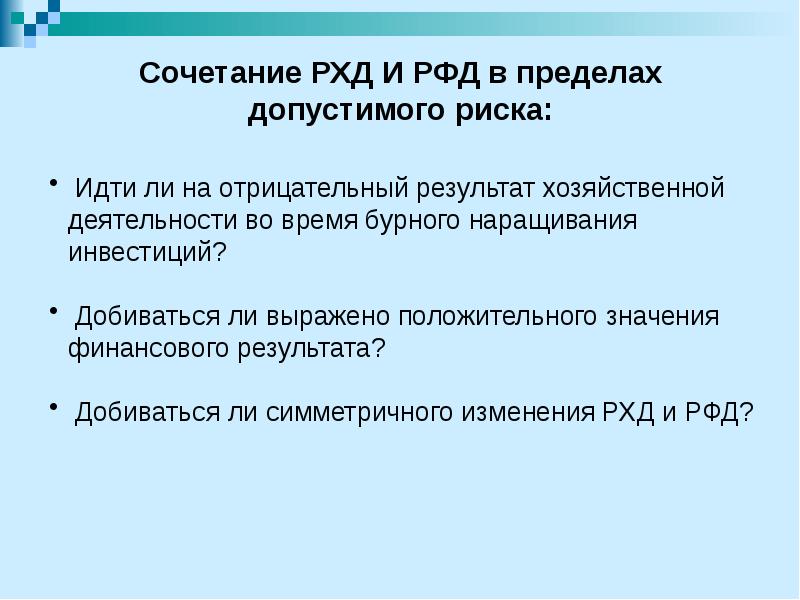 Сочетание РХД И РФД в пределах допустимого риска:

• Идти ли на отрицательный результат хозяйственной деятельности во время бурного наращивания инвестиций?

• Добиваться ли выражено положительного значения финансового результата?

• Добиваться ли симметричного изменения РХД и РФД?